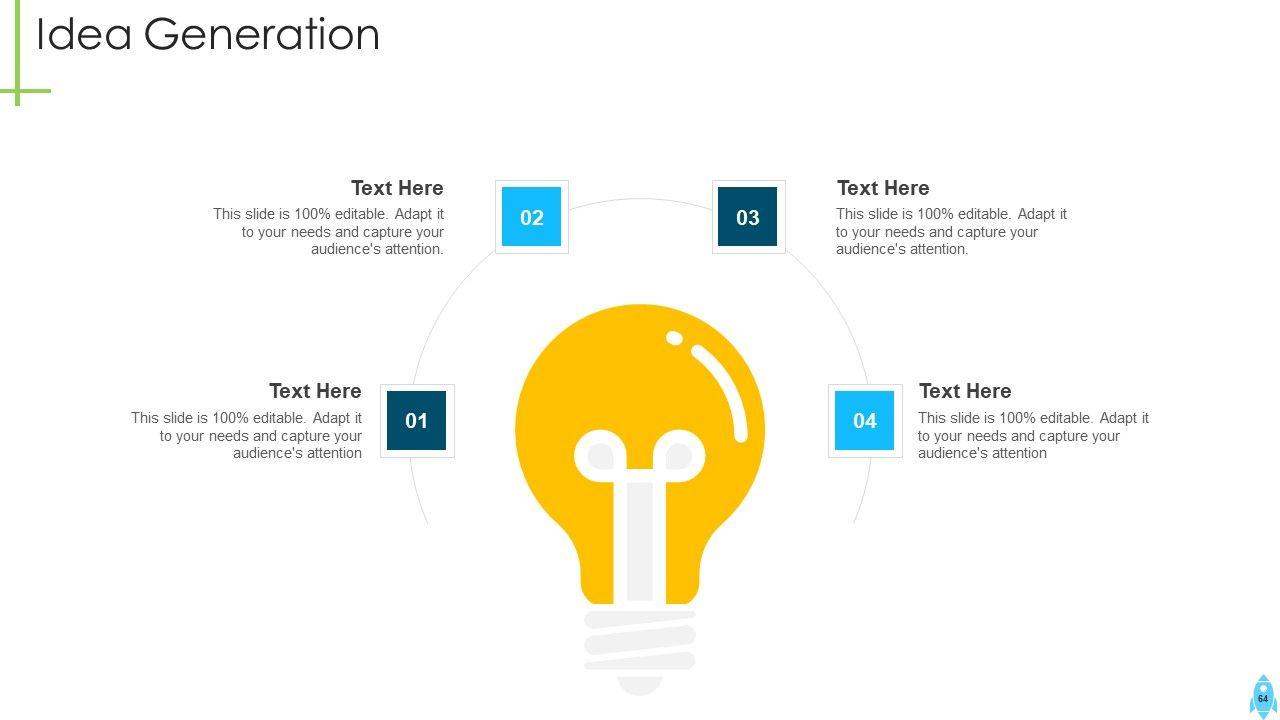 Idea Generation

Text Here
This slide is 100% editable. Adapt it to your needs and capture your audience's attention.

02

03

Text Here
This slide is 100% editable. Adapt it to your needs and capture your audience's attention.

Text Here
This slide is 100% editable. Adapt it to your needs and capture your audience's attention

01

04

Text Here
This slide is 100% editable. Adapt it to your needs and capture your audience's attention

64